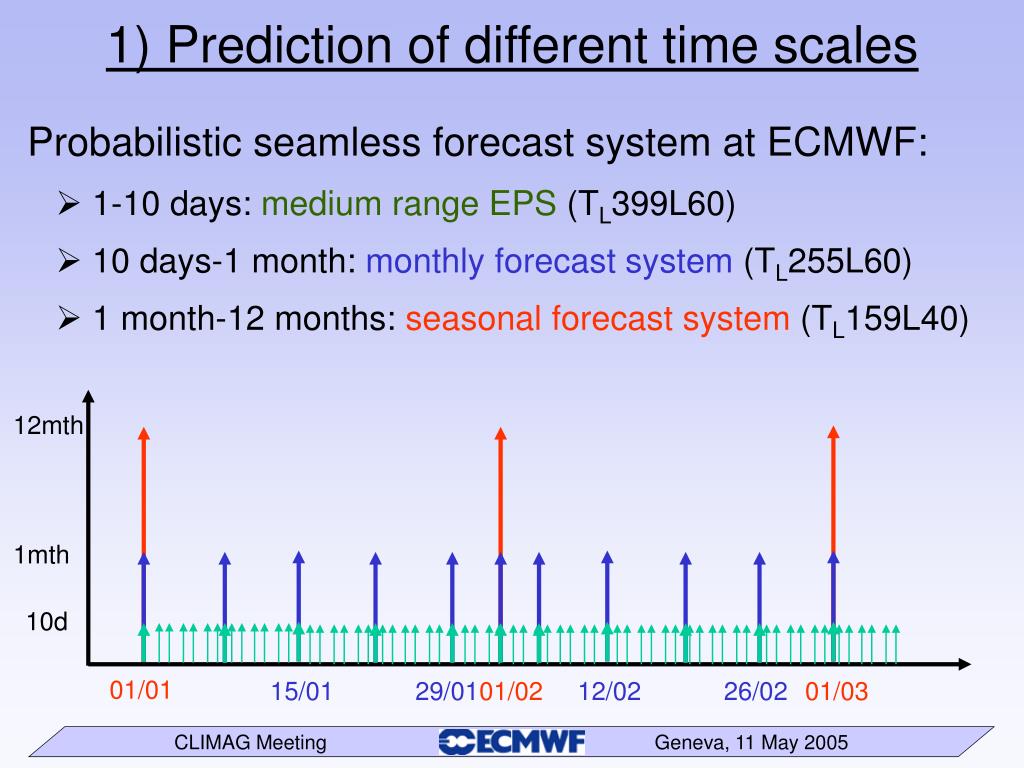 1) Prediction of different time scales

Probabilistic seamless forecast system at ECMWF:

➢ 1-10 days: medium range EPS ($T_L$399L60)

➢ 10 days-1 month: monthly forecast system ($T_L$255L60)

➢ 1 month-12 months: seasonal forecast system ($T_L$159L40)

12mth

1mth

10d

01/01

15/01

29/01

01/02

12/02

26/02

01/03

CLIMAG Meeting

ECMWF

Geneva, 11 May 2005